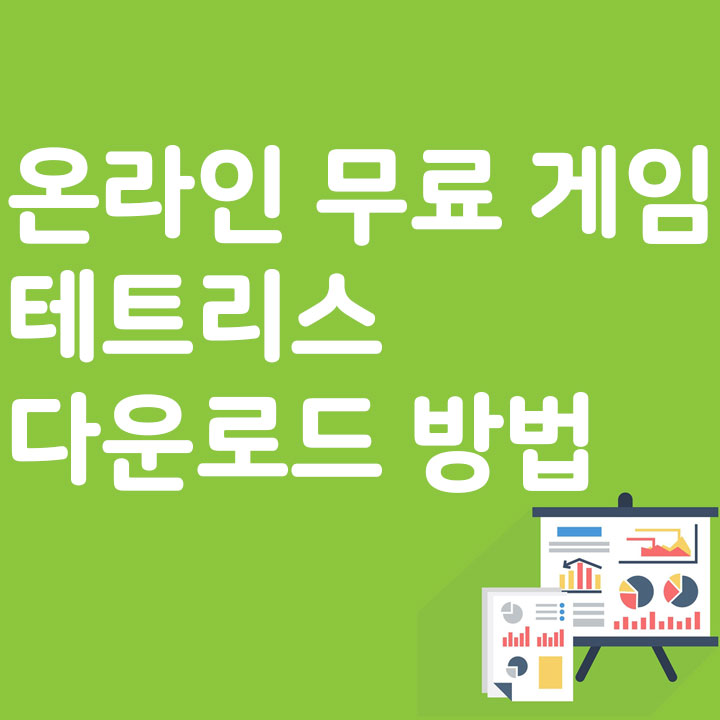 온라인 무료 게임
테트리스
다운로드 방법